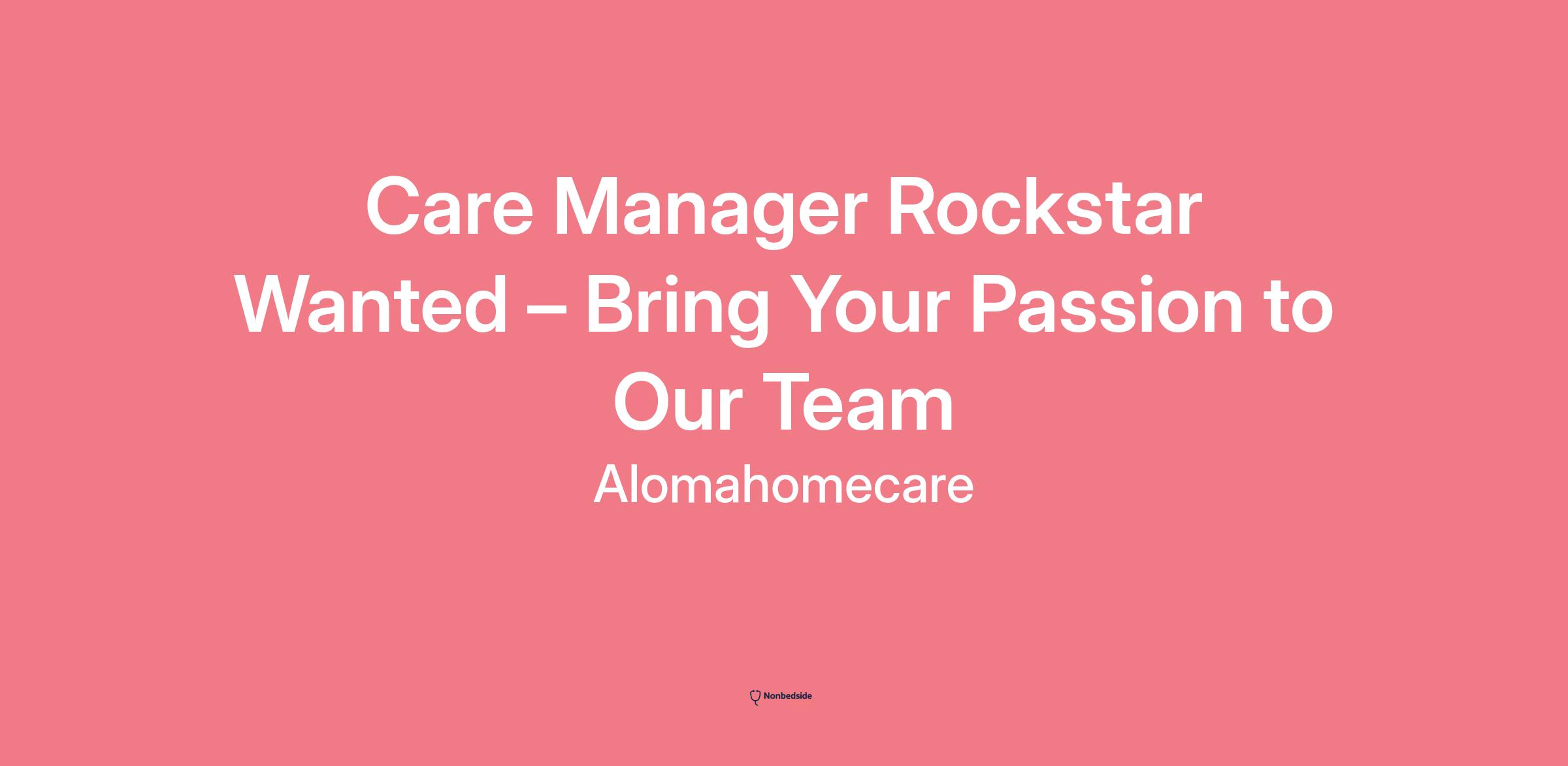 Care Manager Rockstar Wanted – Bring Your Passion to Our Team

Alomahomecare

Nonbedside